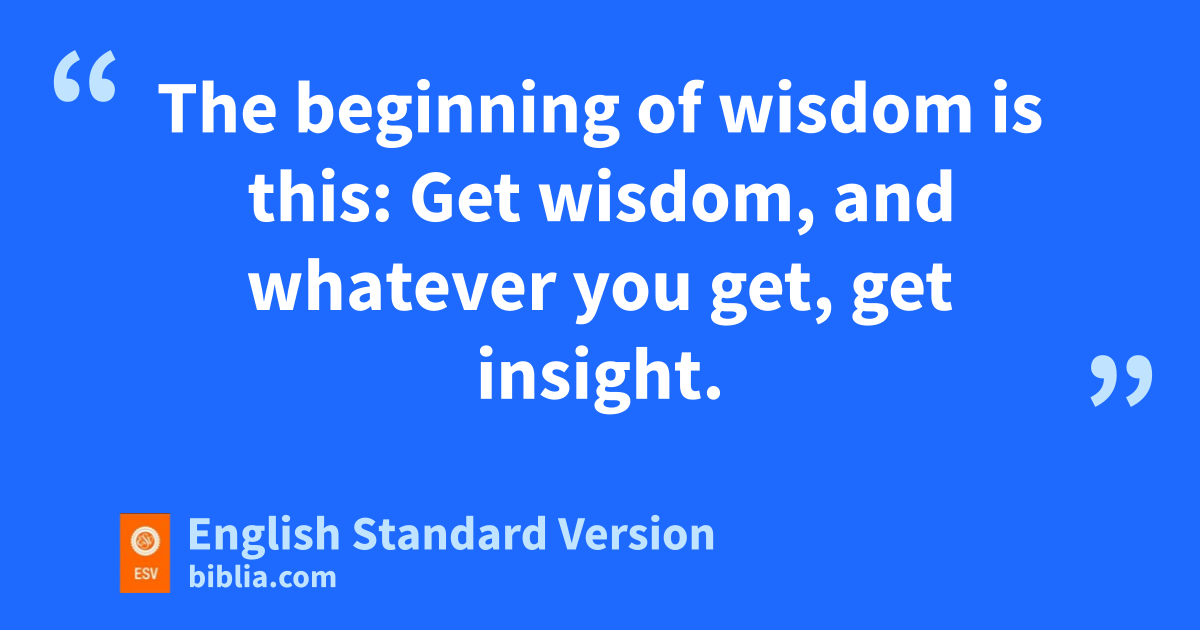 “ The beginning of wisdom is this: Get wisdom, and whatever you get, get insight. ”

ESV

English Standard Version
biblia.com